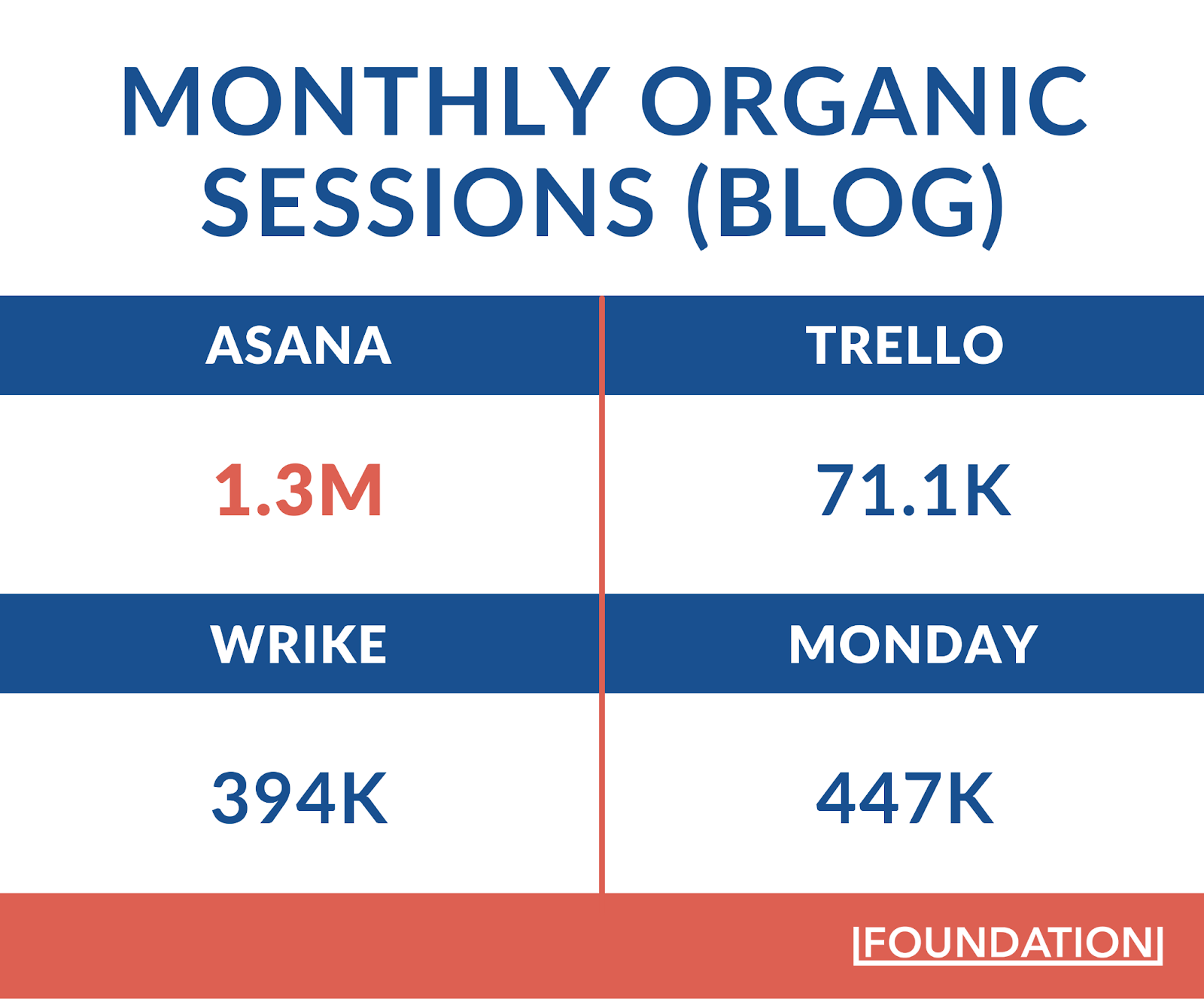 MONTHLY ORGANIC SESSIONS (BLOG)

| ASANA | TRELLO |
|---|---|
| 1.3M | 71.1K |
| WRIKE | MONDAY |
| 394K | 447K |

FOUNDATION